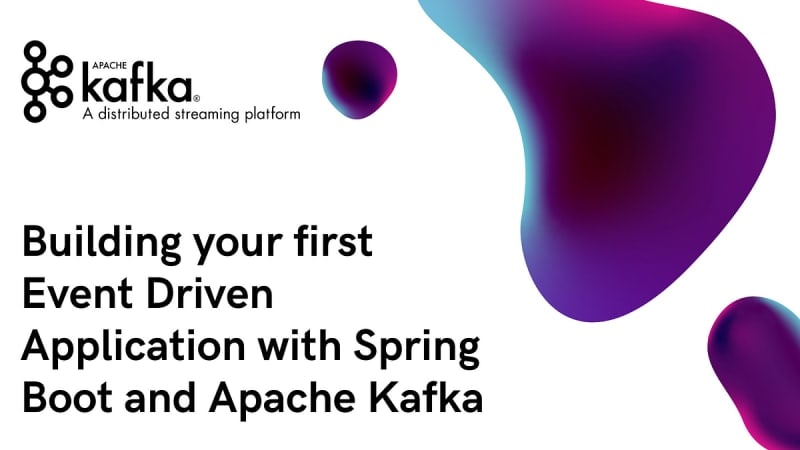 APACHE
kafka®
A distributed streaming platform

Building your first Event Driven Application with Spring Boot and Apache Kafka